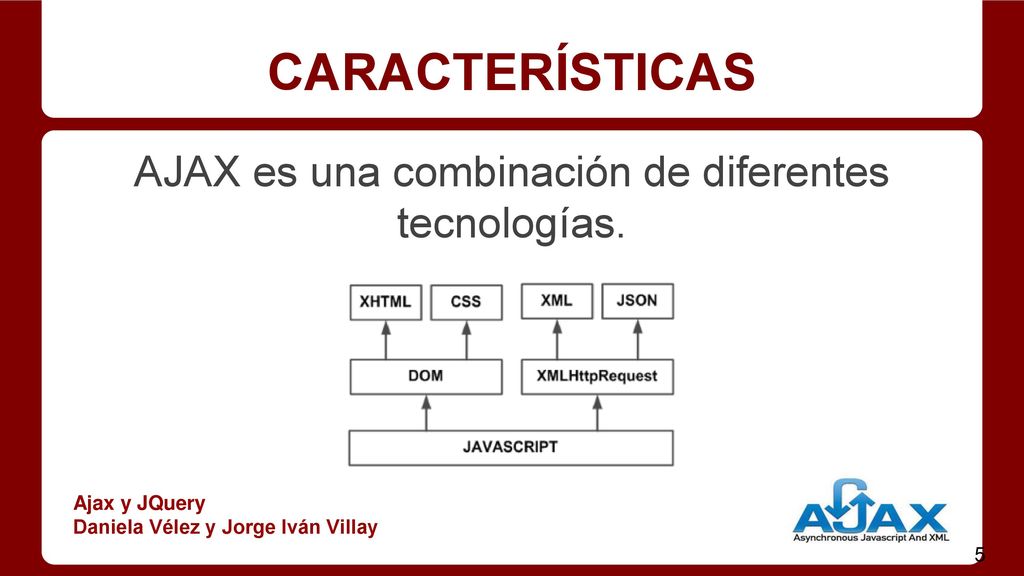 CARACTERÍSTICAS

AJAX es una combinación de diferentes tecnologías.

XHTML
CSS
XML
JSON
DOM
XMLHttpRequest
JAVASCRIPT

Ajax y JQuery
Daniela Vélez y Jorge Iván Villay

AJAX
Asynchronous Javascript And XML

5